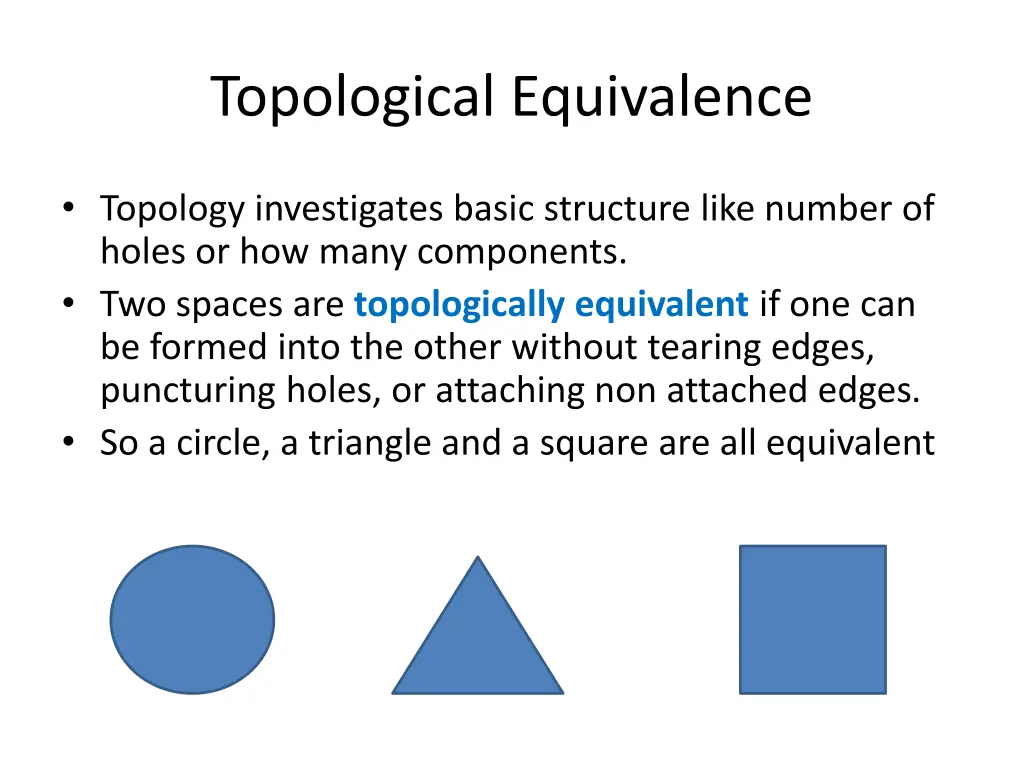 Topological Equivalence

• Topology investigates basic structure like number of holes or how many components.
• Two spaces are topologically equivalent if one can be formed into the other without tearing edges, puncturing holes, or attaching non attached edges.
• So a circle, a triangle and a square are all equivalent